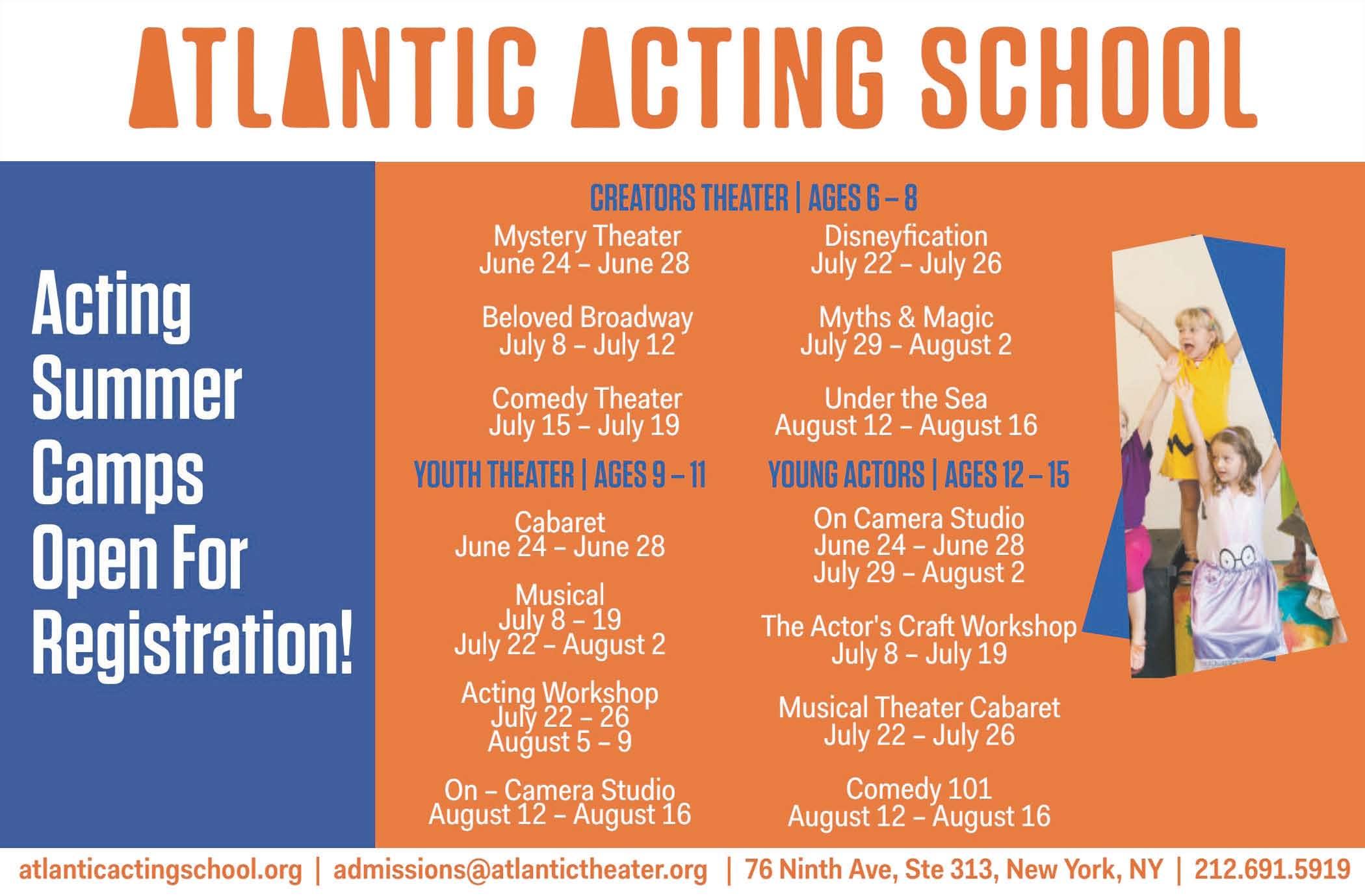 ATLANTIC ACTING SCHOOL

Acting Summer Camps Open For Registration!

CREATORS THEATER | AGES 6 – 8

Mystery Theater
June 24 – June 28

Beloved Broadway
July 8 – July 12

Comedy Theater
July 15 – July 19

Disneyfication
July 22 – July 26

Myths & Magic
July 29 – August 2

Under the Sea
August 12 – August 16

YOUTH THEATER | AGES 9 – 11

Cabaret
June 24 – June 28

Musical
July 8 – 19
July 22 – August 2

Acting Workshop
July 22 – 26
August 5 – 9

On – Camera Studio
August 12 – August 16

YOUNG ACTORS | AGES 12 – 15

On Camera Studio
June 24 – June 28
July 29 – August 2

The Actor's Craft Workshop
July 8 – July 19

Musical Theater Cabaret
July 22 – July 26

Comedy 101
August 12 – August 16

atlanticactingschool.org | admissions@atlantictheater.org | 76 Ninth Ave, Ste 313, New York, NY | 212.691.5919